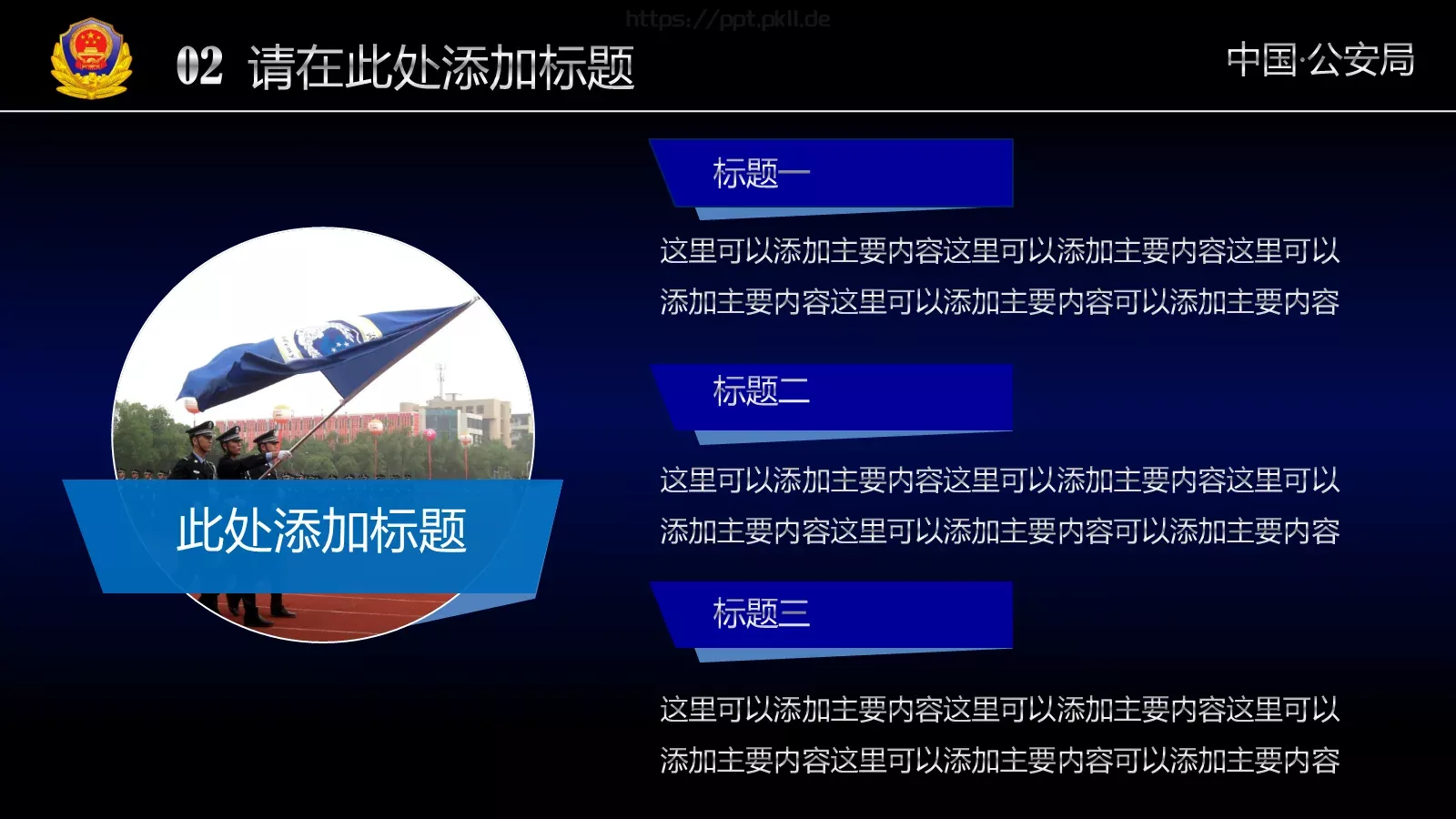 https://ppt.pkll.de

02 请在此处添加标题

中国·公安局

此处添加标题

标题一

这里可以添加主要内容这里可以添加主要内容这里可以添加主要内容这里可以添加主要内容可以添加主要内容

标题二

这里可以添加主要内容这里可以添加主要内容这里可以添加主要内容这里可以添加主要内容可以添加主要内容

标题三

这里可以添加主要内容这里可以添加主要内容这里可以添加主要内容这里可以添加主要内容可以添加主要内容